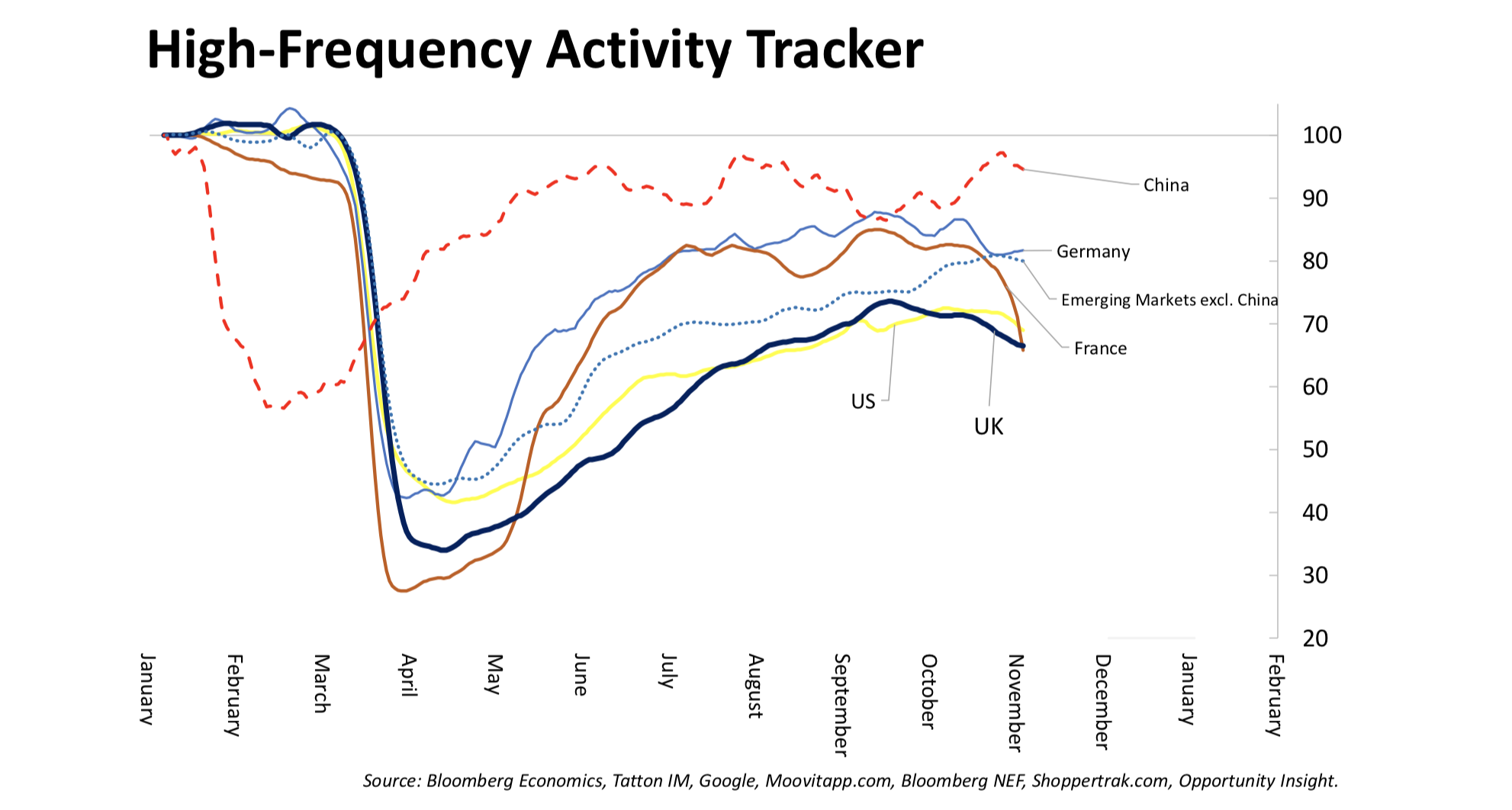 High-Frequency Activity Tracker

100
90
80
70
60
50
40
30
20

China
Germany
Emerging Markets excl. China
France
US
UK

January
February
March
April
May
June
July
August
September
October
November
December
January
February

Source: Bloomberg Economics, Tatton IM, Google, Moovitapp.com, Bloomberg NEF, Shoppertrak.com, Opportunity Insight.